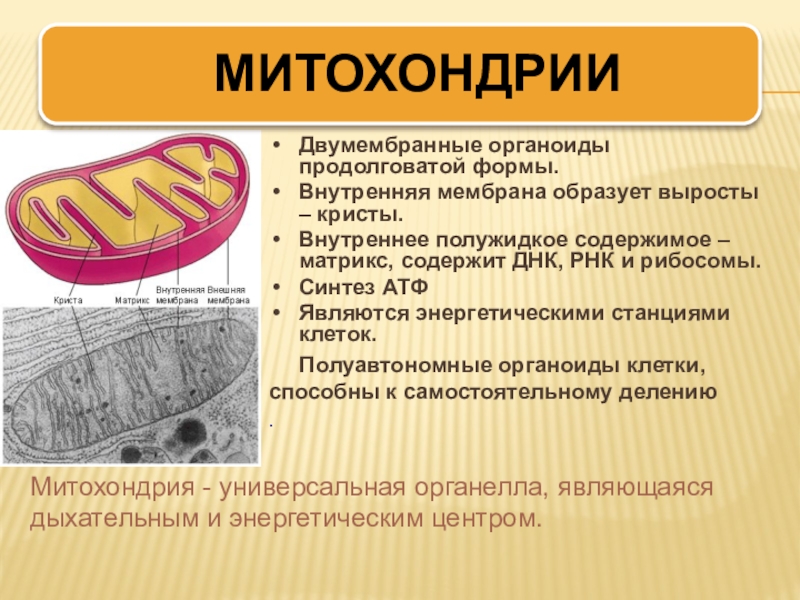 МИТОХОНДРИИ

Криста Матрикс Внутренняя мембрана Внешняя мембрана

• Двумембранные органоиды продолговатой формы.
• Внутренняя мембрана образует выросты – кристы.
• Внутреннее полужидкое содержимое – матрикс, содержит ДНК, РНК и рибосомы.
• Синтез АТФ
• Являются энергетическими станциями клеток.

Полуавтономные органоиды клетки, способны к самостоятельному делению
.

Митохондрия - универсальная органелла, являющаяся дыхательным и энергетическим центром.